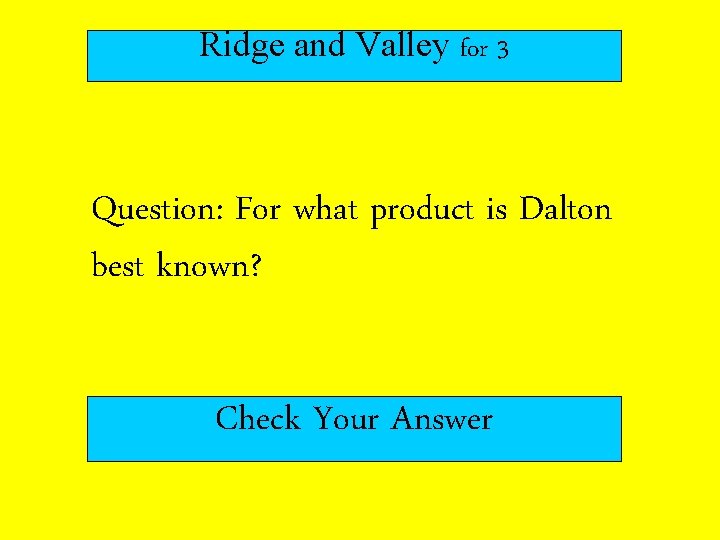 Ridge and Valley for 3

Question: For what product is Dalton best known?

Check Your Answer